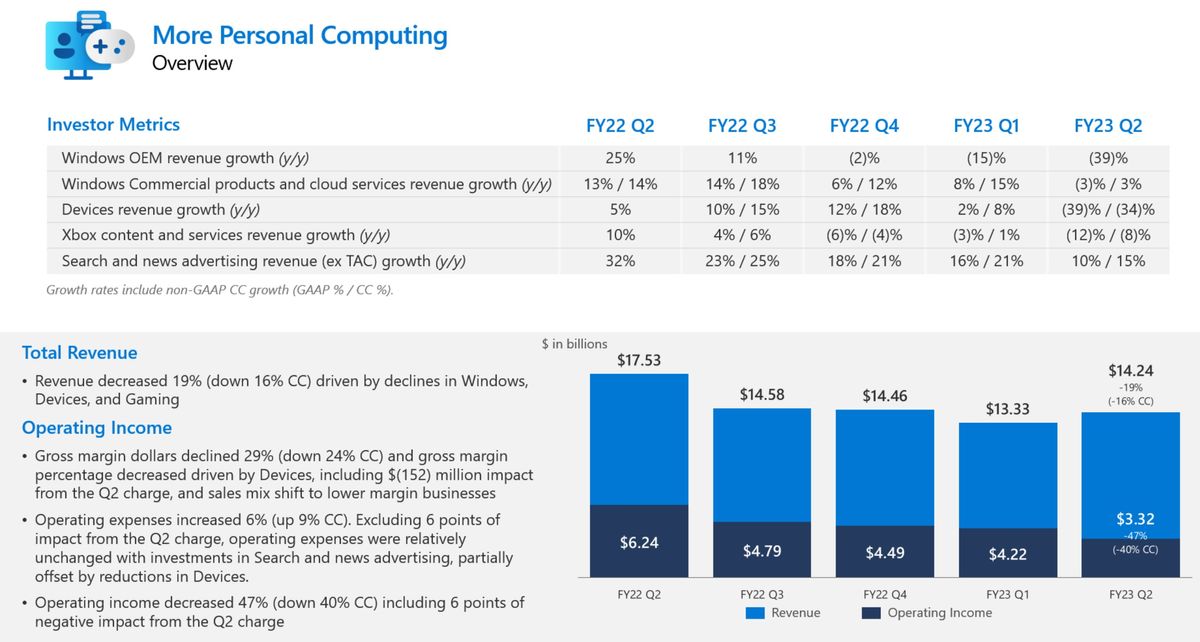 More Personal Computing
Overview

| Investor Metrics | FY22 Q2 | FY22 Q3 | FY22 Q4 | FY23 Q1 | FY23 Q2 |
|---|---|---|---|---|---|
| Windows OEM revenue growth (y/y) | 25% | 11% | (2)% | (15)% | (39)% |
| Windows Commercial products and cloud services revenue growth (y/y) | 13% / 14% | 14% / 18% | 6% / 12% | 8% / 15% | (3)% / 3% |
| Devices revenue growth (y/y) | 5% | 10% / 15% | 12% / 18% | 2% / 8% | (39)% / (34)% |
| Xbox content and services revenue growth (y/y) | 10% | 4% / 6% | (6)% / (4)% | (3)% / 1% | (12)% / (8)% |
| Search and news advertising revenue (ex TAC) growth (y/y) | 32% | 23% / 25% | 18% / 21% | 16% / 21% | 10% / 15% |

Growth rates include non-GAAP CC growth (GAAP % / CC %).

Total Revenue
• Revenue decreased 19% (down 16% CC) driven by declines in Windows, Devices, and Gaming

Operating Income
• Gross margin dollars declined 29% (down 24% CC) and gross margin percentage decreased driven by Devices, including $(152) million impact from the Q2 charge, and sales mix shift to lower margin businesses
• Operating expenses increased 6% (up 9% CC). Excluding 6 points of impact from the Q2 charge, operating expenses were relatively unchanged with investments in Search and news advertising, partially offset by reductions in Devices.
• Operating income decreased 47% (down 40% CC) including 6 points of negative impact from the Q2 charge

$ in billions
$17.53
$6.24
FY22 Q2
$14.58
$4.79
FY22 Q3
$14.46
$4.49
FY22 Q4
$13.33
$4.22
FY23 Q1
$14.24
-19%
(-16% CC)
$3.32
-47%
(-40% CC)
FY23 Q2
Revenue
Operating Income